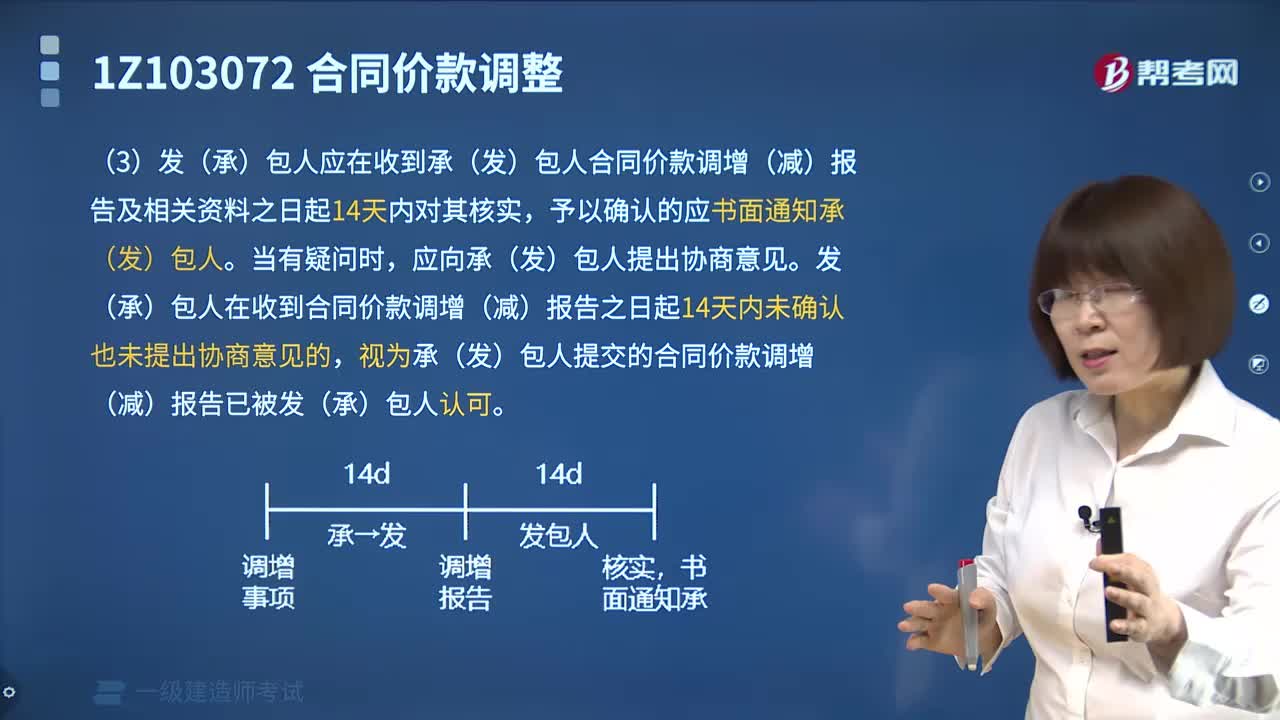 1Z103072 合同价款调整

帮考网

（3）发（承）包人应在收到承（发）包人合同价款调增（减）报告及相关资料之日起14天内对其核实，予以确认的应书面通知承（发）包人。当有疑问时，应向承（发）包人提出协商意见。发（承）包人在收到合同价款调增（减）报告之日起14天内未确认也未提出协商意见的，视为承（发）包人提交的合同价款调增（减）报告已被发（承）包人认可。

14d

14d

承→发

发包人

调增事项

调增报告

核实，书面通知承

一级建造师考试